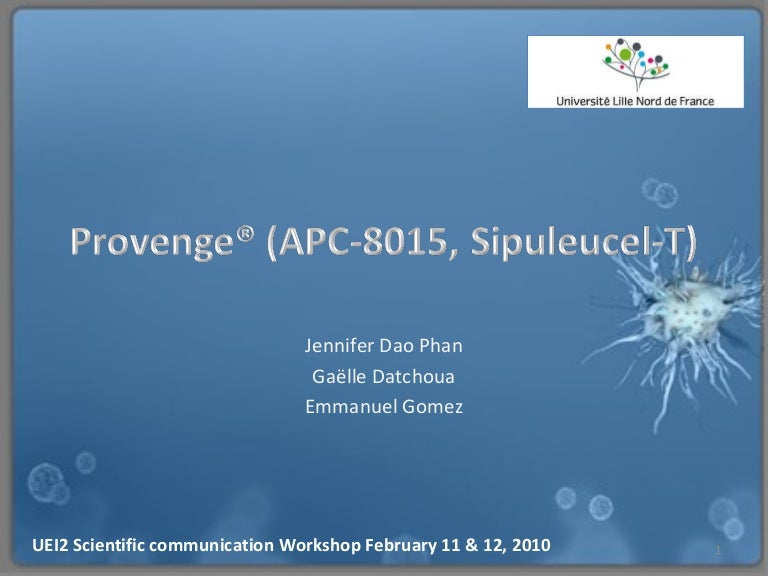 Université Lille Nord de France

Provenge® (APC-8015, Sipuleucel-T)

Jennifer Dao Phan
Gaëlle Datchoua
Emmanuel Gomez

UEI2 Scientific communication Workshop February 11 & 12, 2010

1